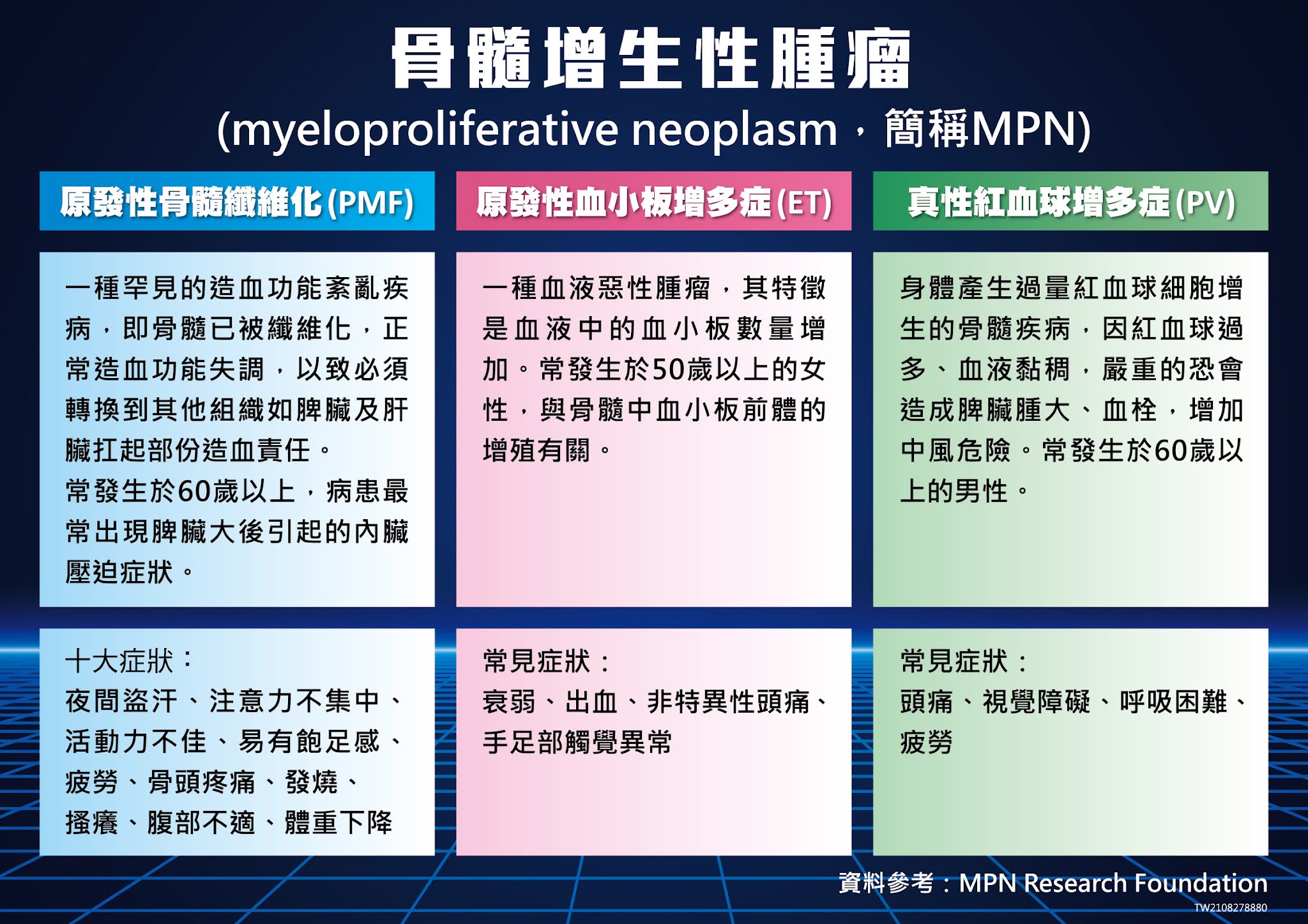 骨髓增生性腫瘤
(myeloproliferative neoplasm，簡稱MPN)

原發性骨髓纖維化(PMF)

一種罕見的造血功能紊亂疾病，即骨髓已被纖維化，正常造血功能失調，以致必須轉換到其他組織如脾臟及肝臟扛起部份造血責任。
常發生於60歲以上，病患最常出現脾臟大後引起的內臟壓迫症狀。

十大症狀：
夜間盜汗、注意力不集中、活動力不佳、易有飽足感、疲勞、骨頭疼痛、發燒、搔癢、腹部不適、體重下降

原發性血小板增多症(ET)

一種血液惡性腫瘤，其特徵是血液中的血小板數量增加。常發生於50歲以上的女性，與骨髓中血小板前體的增殖有關。

常見症狀：
衰弱、出血、非特異性頭痛、手足部觸覺異常

真性紅血球增多症(PV)

身體產生過量紅血球細胞增生的骨髓疾病，因紅血球過多、血液黏稠，嚴重的恐會造成脾臟腫大、血栓，增加中風危險。常發生於60歲以上的男性。

常見症狀：
頭痛、視覺障礙、呼吸困難、疲勞

資料參考：MPN Research Foundation
TW2108278880